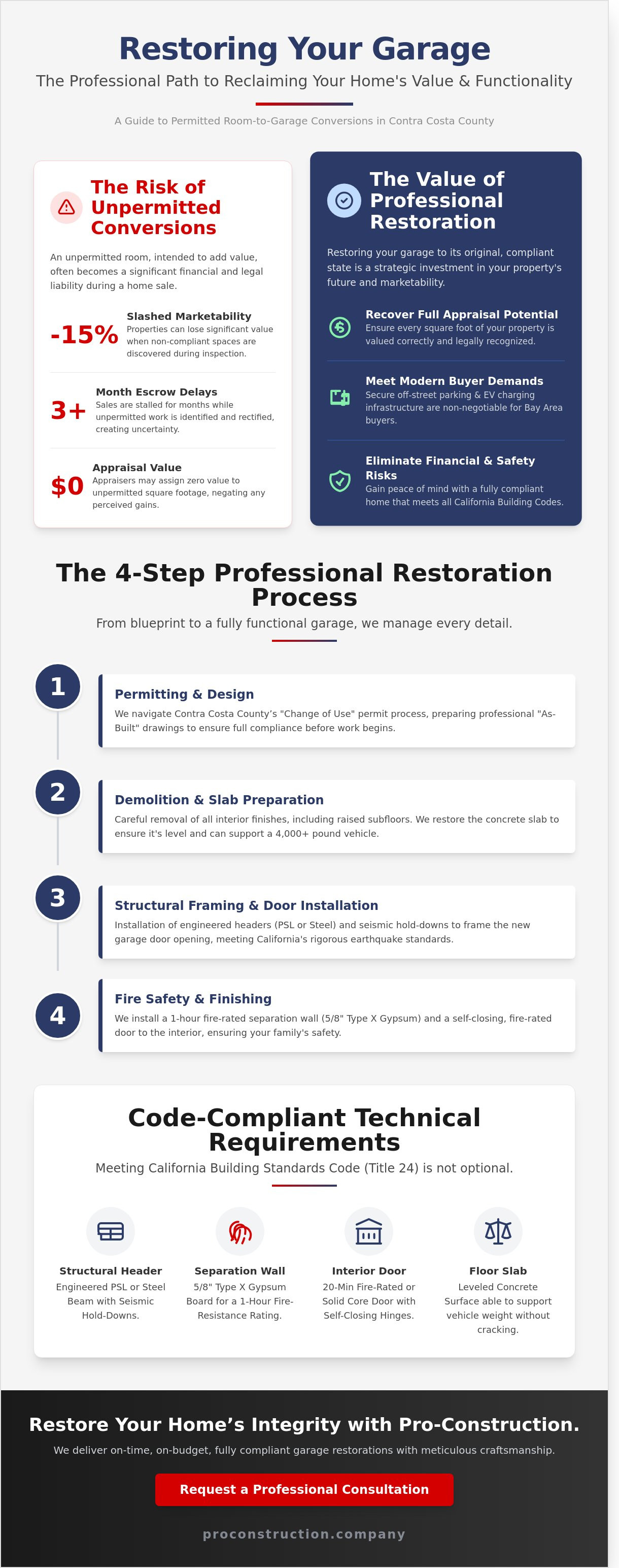 Restoring Your Garage

The Professional Path to Reclaiming Your Home's Value & Functionality

A Guide to Permitted Room-to-Garage Conversions in Contra Costa County

The Risk of Unpermitted Conversions

An unpermitted room, intended to add value, often becomes a significant financial and legal liability during a home sale.

-15%
Slashed Marketability
Properties can lose significant value when non-compliant spaces are discovered during inspection.

3+
Month Escrow Delays
Sales are stalled for months while unpermitted work is identified and rectified, creating uncertainty.

$0
Appraisal Value
Appraisers may assign zero value to unpermitted square footage, negating any perceived gains.

The Value of Professional Restoration

Restoring your garage to its original, compliant state is a strategic investment in your property's future and marketability.

Recover Full Appraisal Potential
Ensure every square foot of your property is valued correctly and legally recognized.

Meet Modern Buyer Demands
Secure off-street parking & EV charging infrastructure are non-negotiable for Bay Area buyers.

Eliminate Financial & Safety Risks
Gain peace of mind with a fully compliant home that meets all California Building Codes.

The 4-Step Professional Restoration Process

From blueprint to a fully functional garage, we manage every detail.

1
Permitting & Design
We navigate Contra Costa County's "Change of Use" permit process, preparing professional "As-Built" drawings to ensure full compliance before work begins.

2
Demolition & Slab Preparation
Careful removal of all interior finishes, including raised subfloors. We restore the concrete slab to ensure it's level and can support a 4,000+ pound vehicle.

3
Structural Framing & Door Installation
Installation of engineered headers (PSL or Steel) and seismic hold-downs to frame the new garage door opening, meeting California's rigorous earthquake standards.

4
Fire Safety & Finishing
We install a 1-hour fire-rated separation wall (5/8" Type X Gypsum) and a self-closing, fire-rated door to the interior, ensuring your family's safety.

Code-Compliant Technical Requirements

Meeting California Building Standards Code (Title 24) is not optional.

Structural Header
Engineered PSL or Steel Beam with Seismic Hold-Downs.

Separation Wall
5/8" Type X Gypsum Board for a 1-Hour Fire-Resistance Rating.

Interior Door
20-Min Fire-Rated or Solid Core Door with Self-Closing Hinges.

Floor Slab
Leveled Concrete Surface able to support vehicle weight without cracking.

Restore Your Home's Integrity with Pro-Construction.

We deliver on-time, on-budget, fully compliant garage restorations with meticulous craftsmanship.

Request a Professional Consultation

proconstruction.company